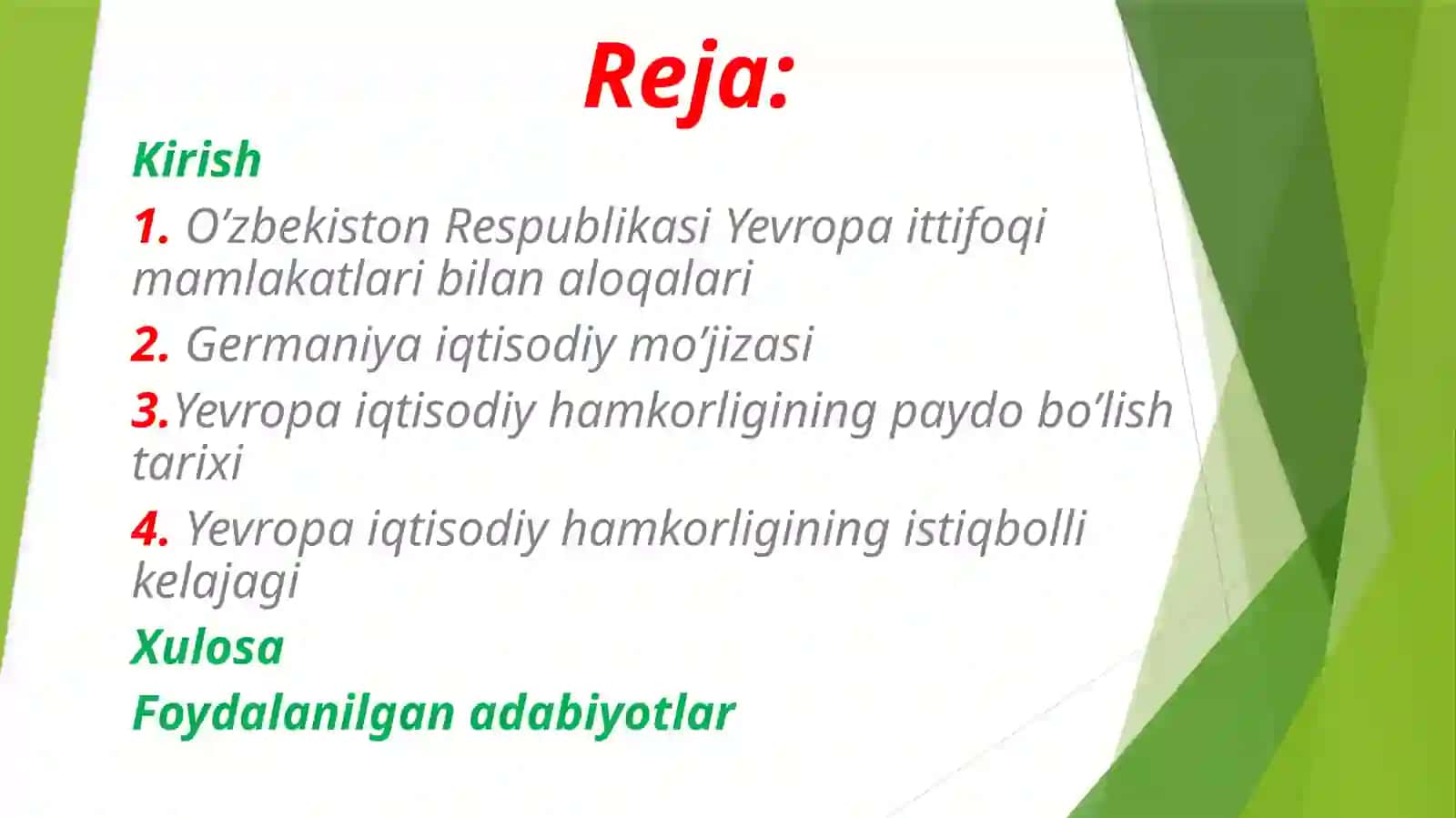 Reja:

Kirish

1. O’zbekiston Respublikasi Yevropa ittifoqi mamlakatlari bilan aloqalari

2. Germaniya iqtisodiy mo’jizasi

3.Yevropa iqtisodiy hamkorligining paydo bo’lish tarixi

4. Yevropa iqtisodiy hamkorligining istiqbolli kelajagi

Xulosa

Foydalanilgan adabiyotlar